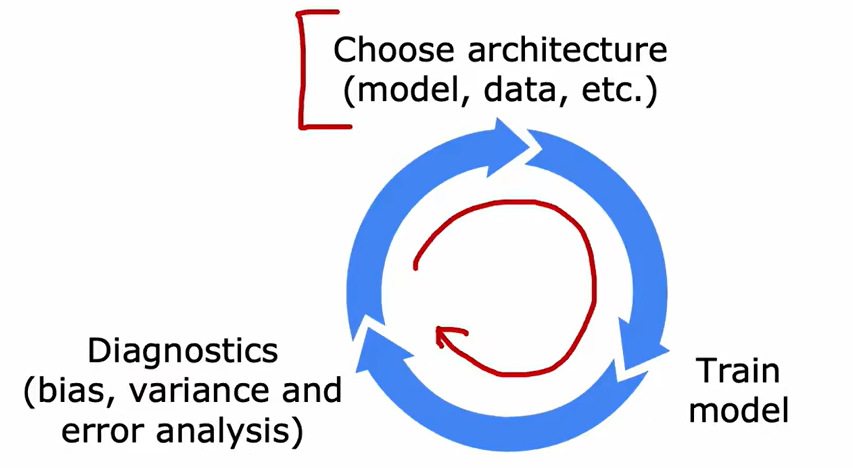 Choose architecture
(model, data, etc.)

Train
model

Diagnostics
(bias, variance and
error analysis)